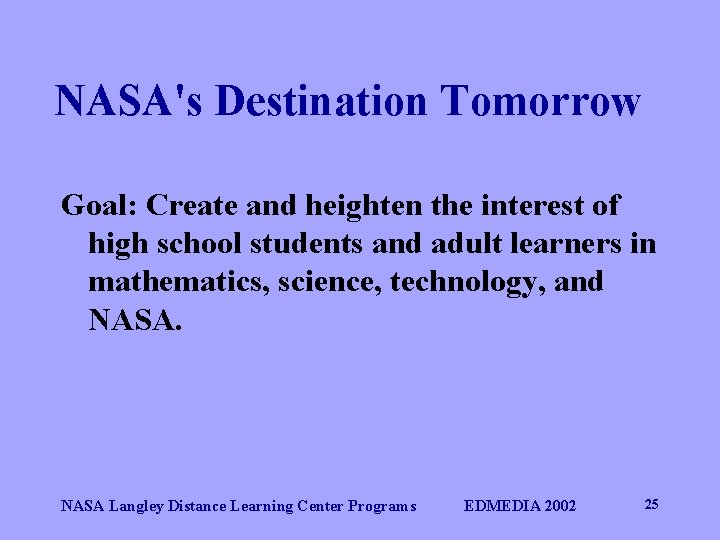 NASA's Destination Tomorrow

Goal: Create and heighten the interest of high school students and adult learners in mathematics, science, technology, and NASA.

NASA Langley Distance Learning Center Programs EDMEDIA 2002 25